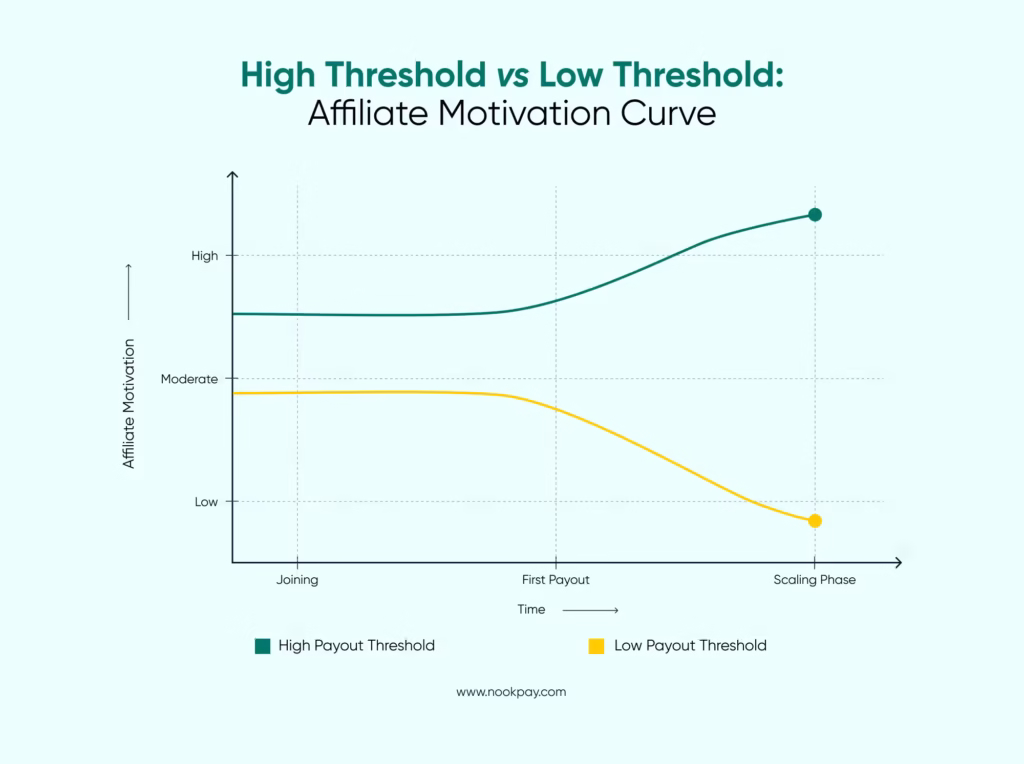 High Threshold vs Low Threshold:
Affiliate Motivation Curve

Affiliate Motivation

High

Moderate

Low

Joining

First Payout

Scaling Phase

Time

High Payout Threshold

Low Payout Threshold

www.nookpay.com